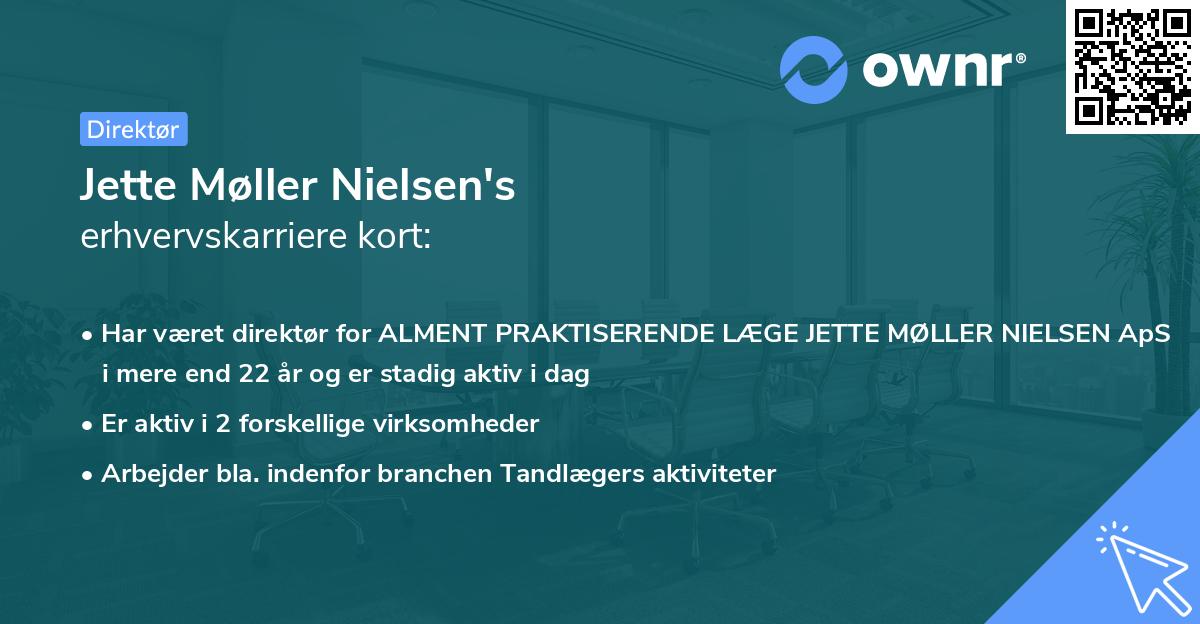 ownr®

Direktør

Jette Møller Nielsen's
erhvervskarriere kort:

• Har været direktør for ALMENT PRAKTISERENDE LÆGE JETTE MØLLER NIELSEN ApS i mere end 22 år og er stadig aktiv i dag

• Er aktiv i 2 forskellige virksomheder

• Arbejder bla. indenfor branchen Tandlægers aktiviteter